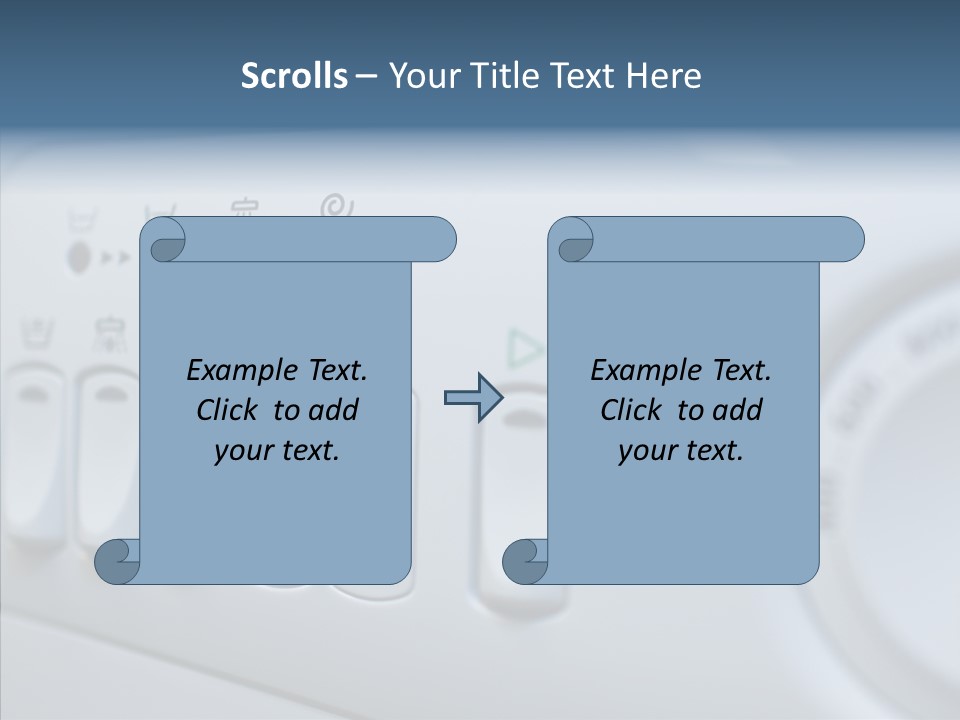 Scrolls – Your Title Text Here

Example Text. Click to add your text.

Example Text. Click to add your text.